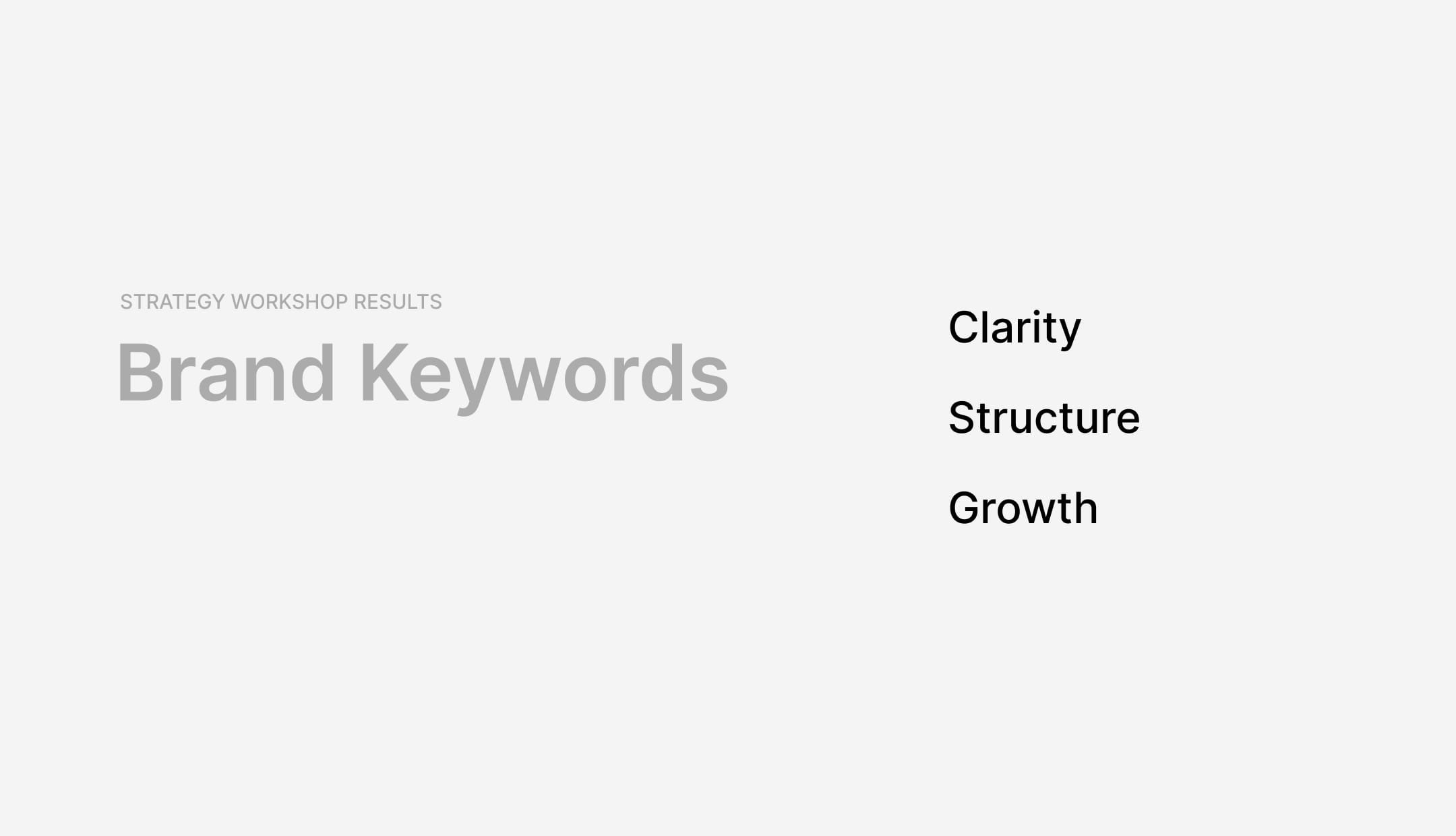 STRATEGY WORKSHOP RESULTS

Brand Keywords

Clarity

Structure

Growth